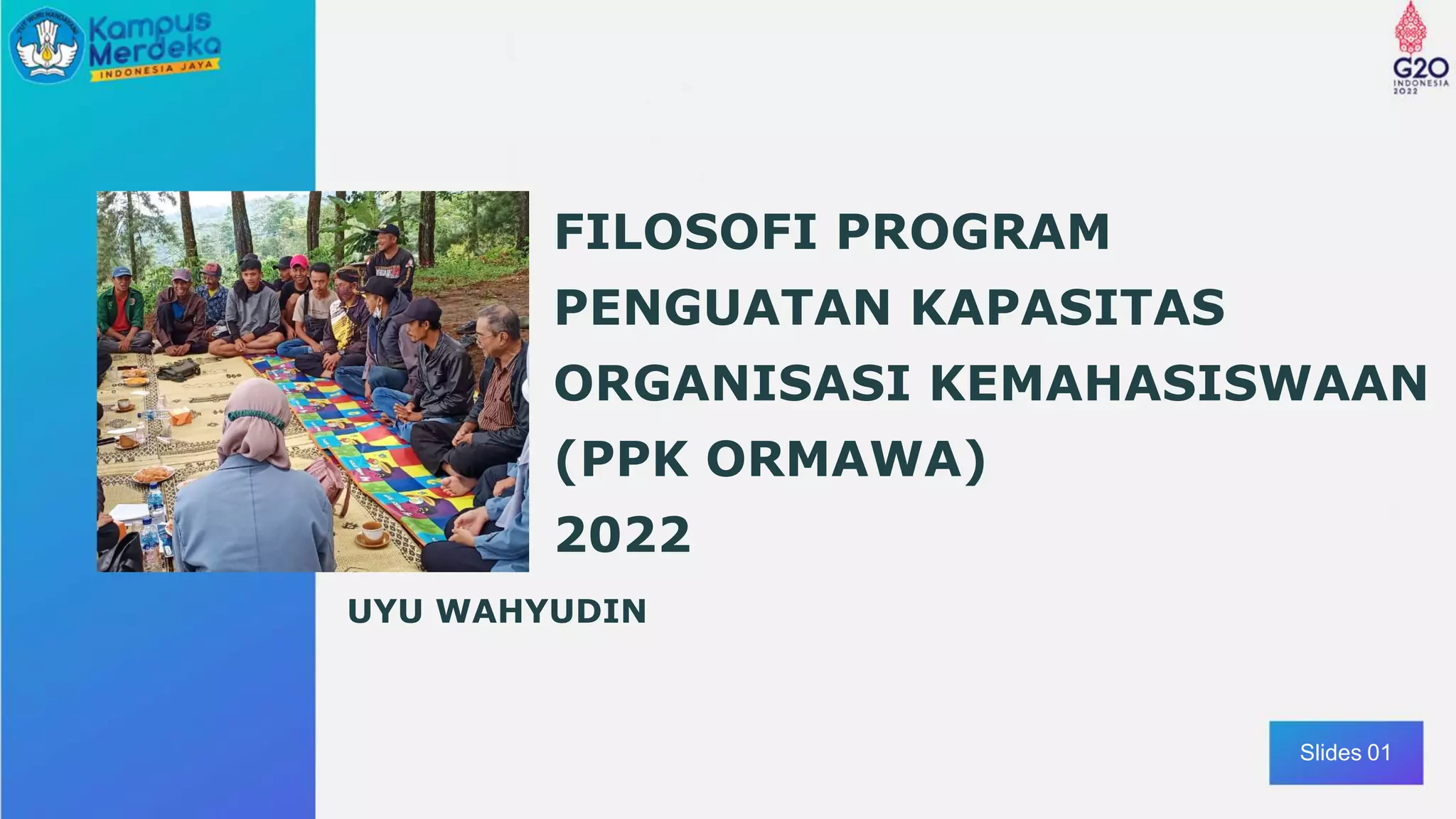 TUT WURI HANDAYANI
Kampus Merdeka
INDONESIA JAYA

G20 INDONESIA 2022

FILOSOFI PROGRAM PENGUATAN KAPASITAS ORGANISASI KEMAHASISWAAN (PPK ORMAWA) 2022

UYU WAHYUDIN

Slides 01